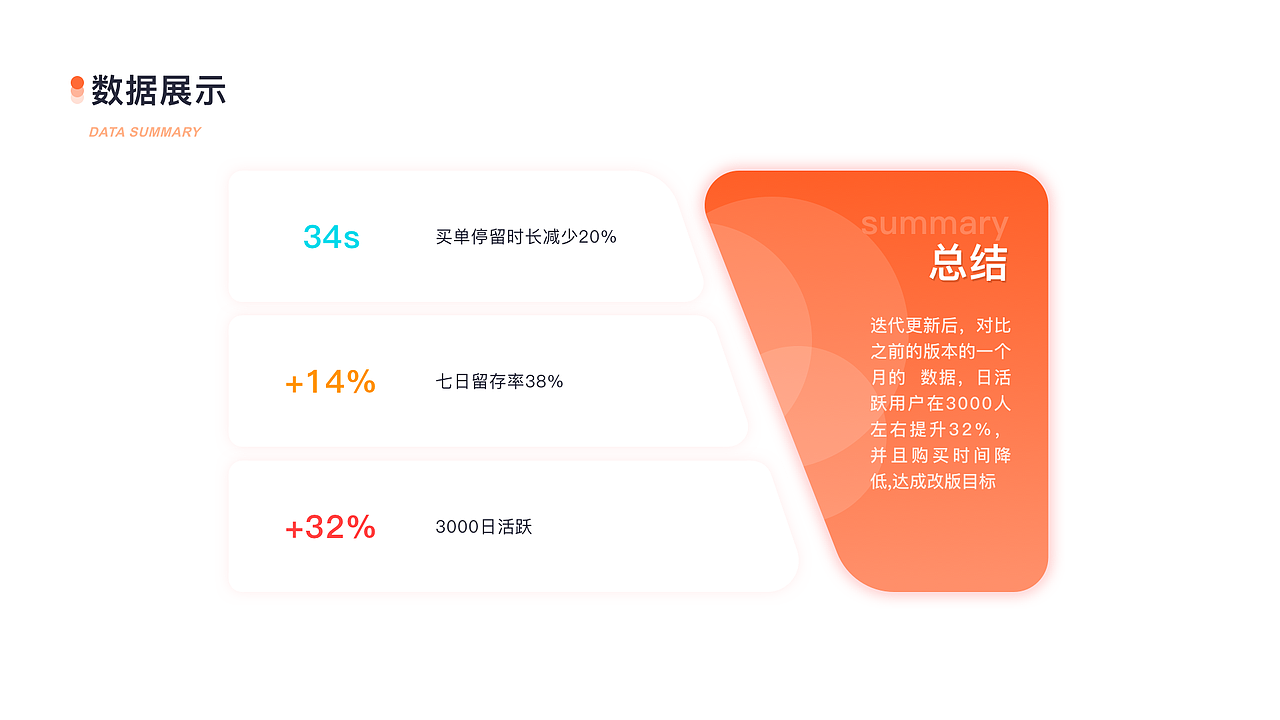 数据展示
DATA SUMMARY

34s 买单停留时长减少20%

+14% 七日留存率38%

+32% 3000日活跃

summary
总结

迭代更新后，对比之前的版本的一个月的 数据，日活跃用户在3000人左右提升32%，并且购买时间降低,达成改版目标